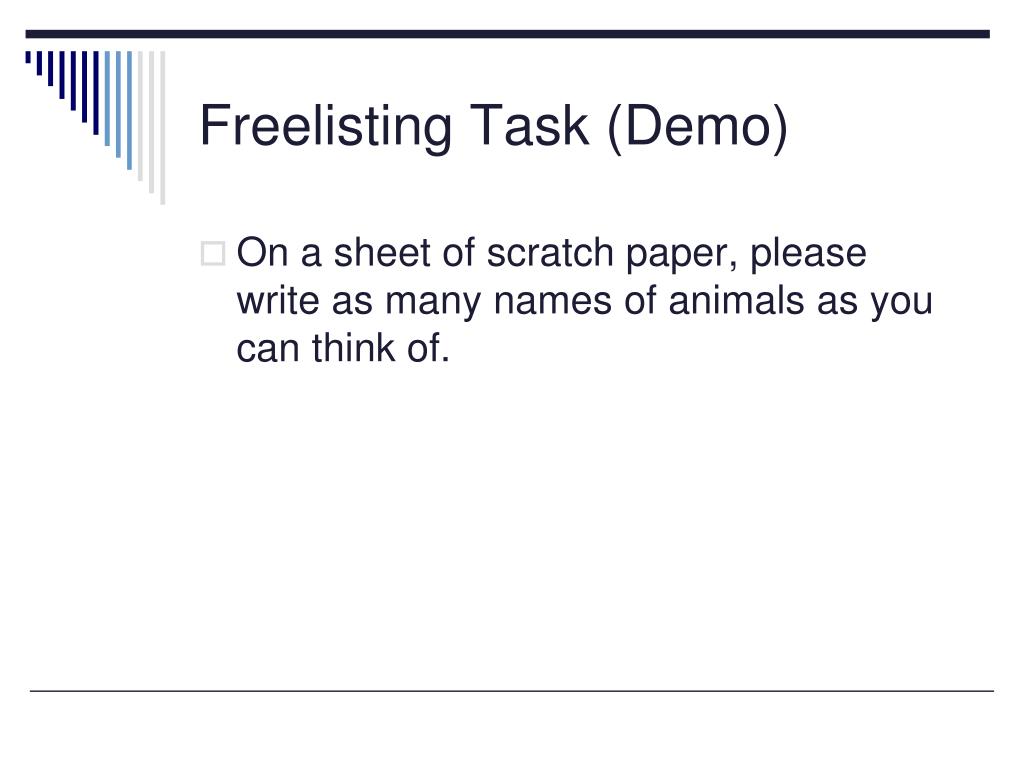 Freelisting Task (Demo)

On a sheet of scratch paper, please write as many names of animals as you can think of.